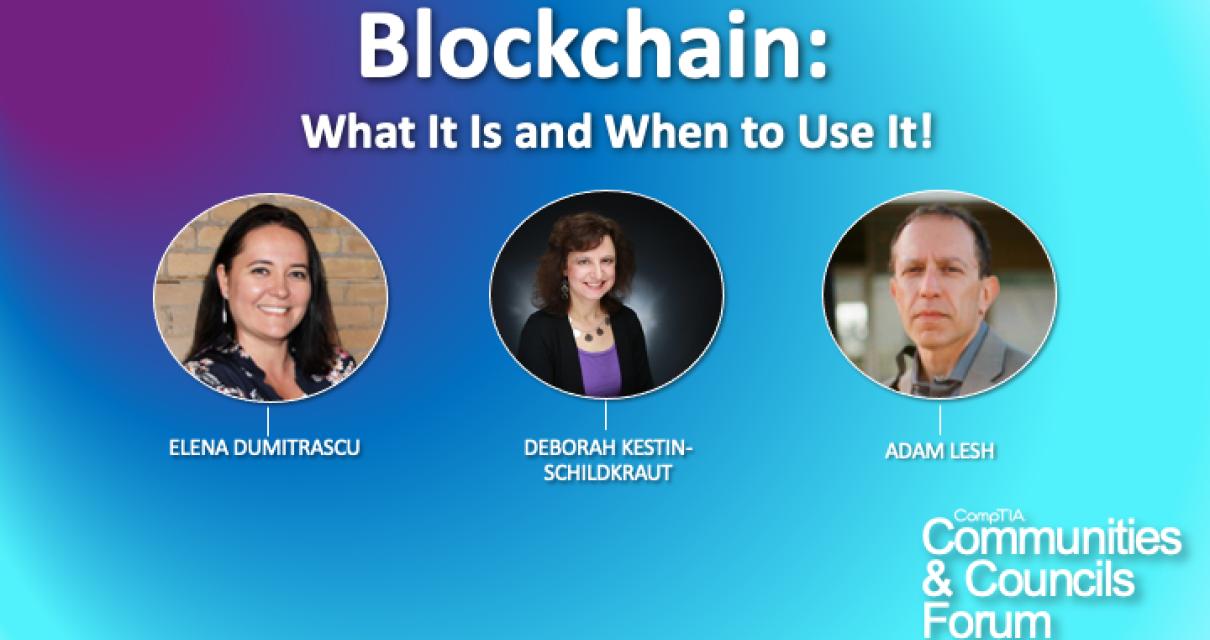 Blockchain:

What It Is and When to Use It!

ELENA DUMITRASCU

DEBORAH KESTIN-SCHILDKRAUT

ADAM LESH

CompTIA
Communities & Councils Forum